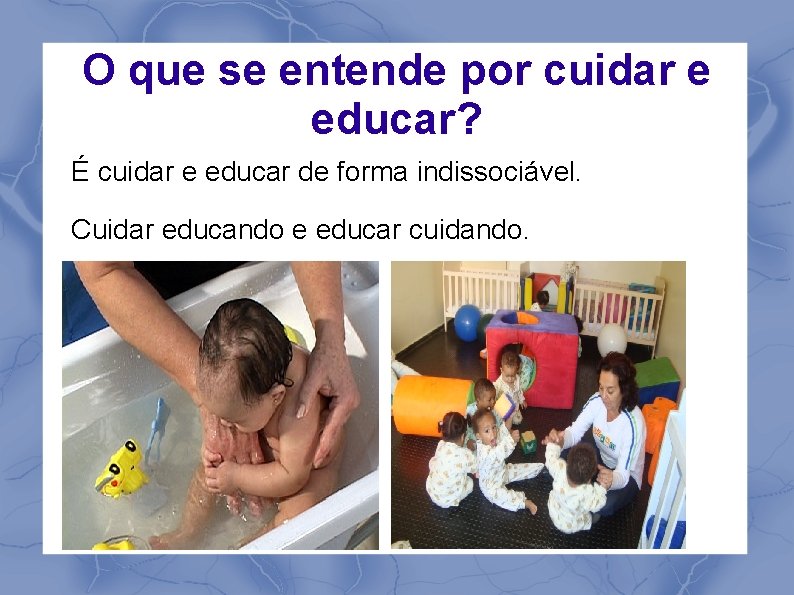 O que se entende por cuidar e educar?

É cuidar e educar de forma indissociável.

Cuidar educando e educar cuidando.